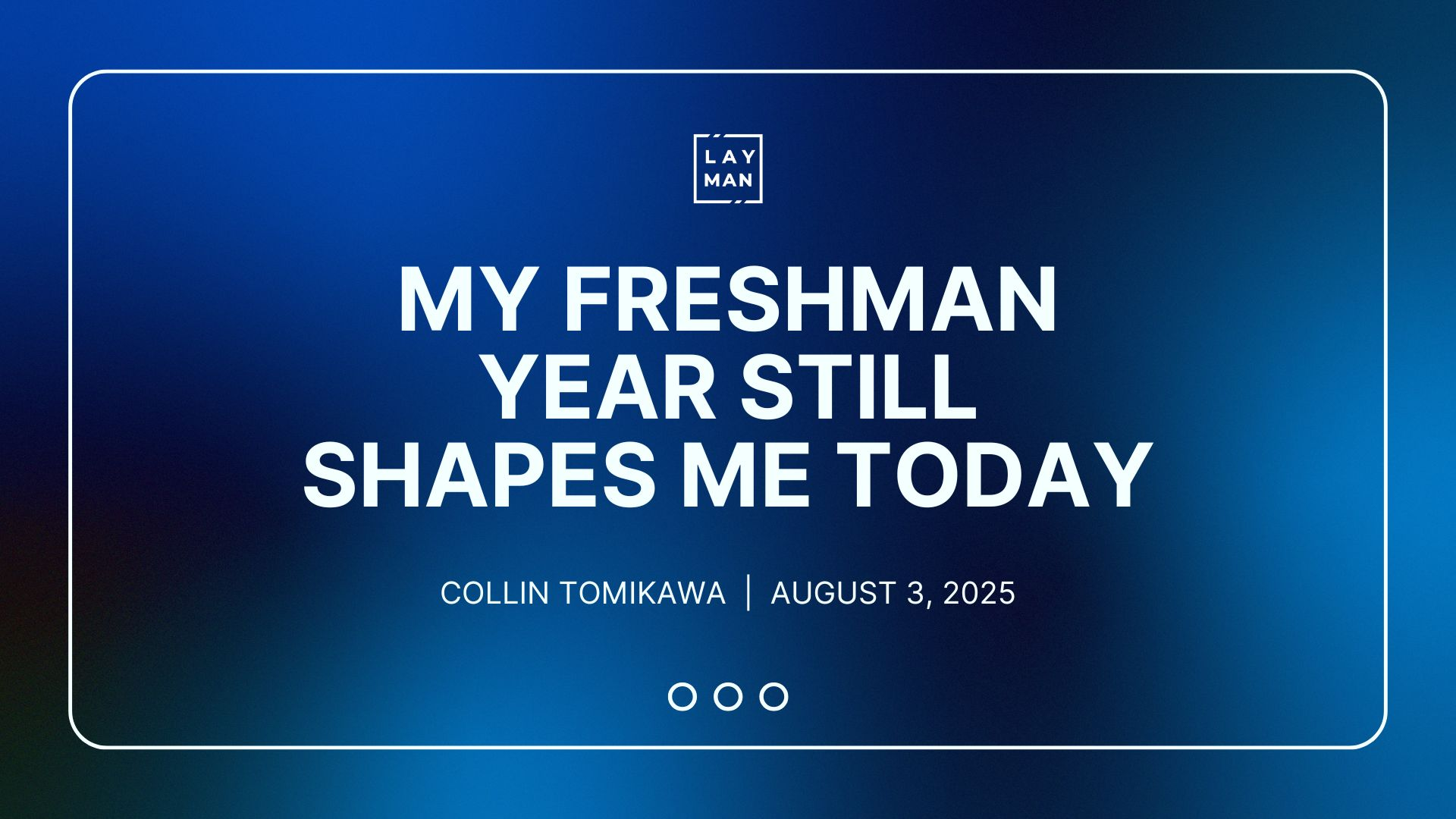 LAY
MAN

MY FRESHMAN YEAR STILL SHAPES ME TODAY

COLLIN TOMIKAWA | AUGUST 3, 2025